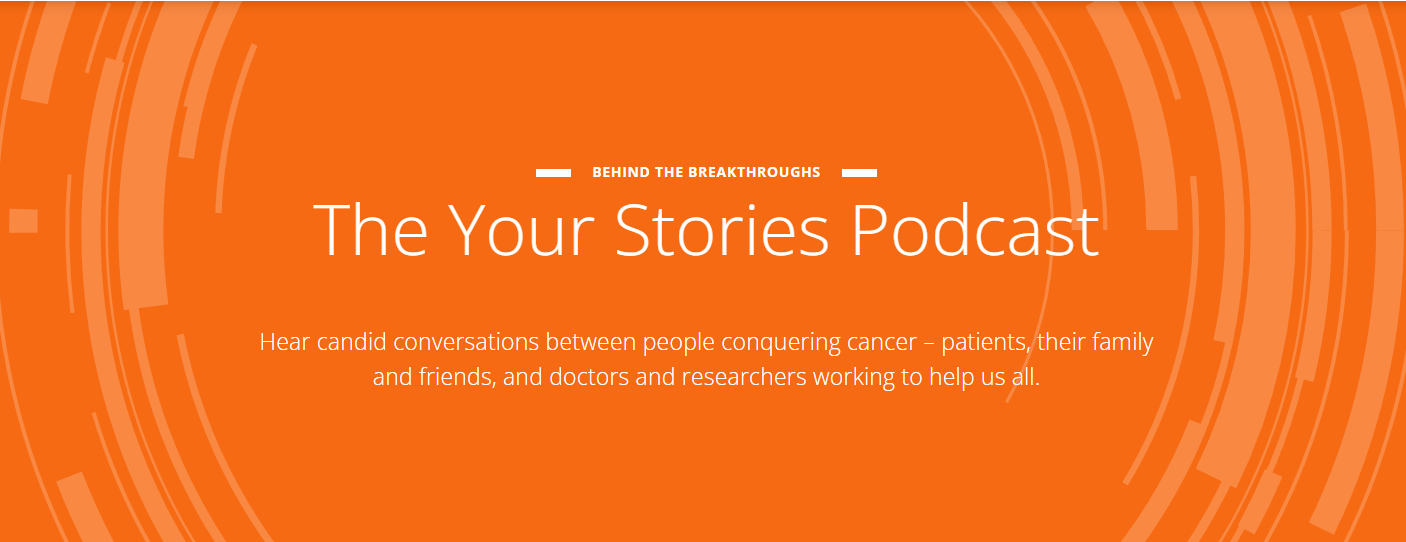 BEHIND THE BREAKTHROUGHS

The Your Stories Podcast

Hear candid conversations between people conquering cancer – patients, their family and friends, and doctors and researchers working to help us all.